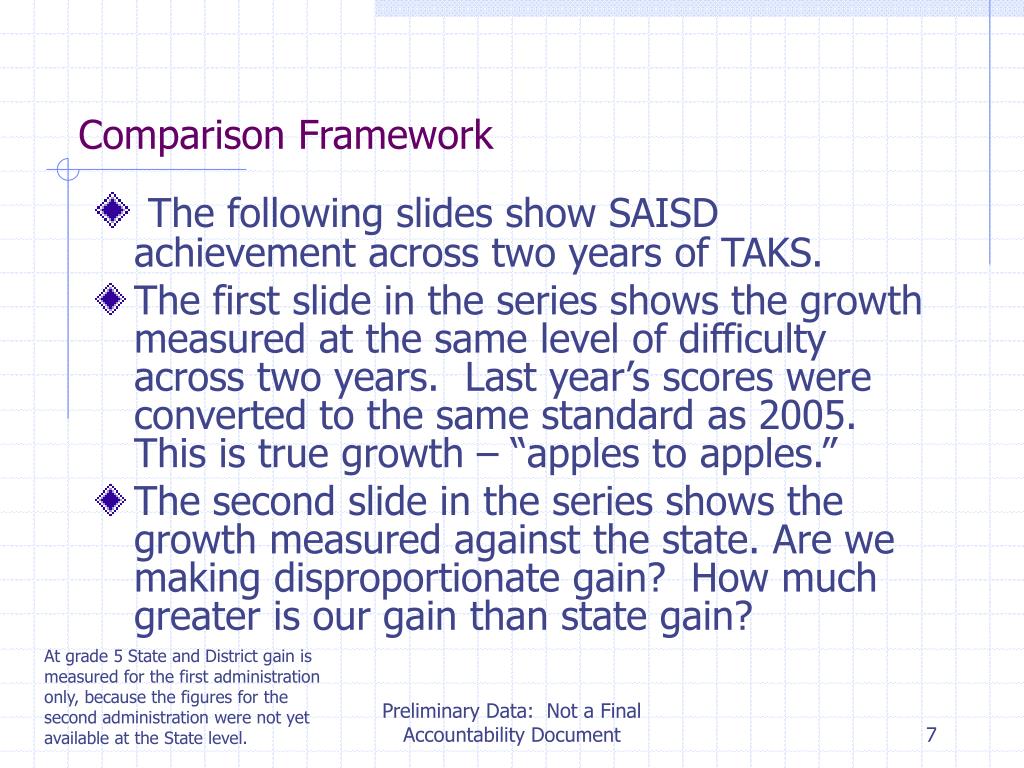 Comparison Framework

The following slides show SAISD achievement across two years of TAKS.

The first slide in the series shows the growth measured at the same level of difficulty across two years. Last year’s scores were converted to the same standard as 2005. This is true growth – “apples to apples.”

The second slide in the series shows the growth measured against the state. Are we making disproportionate gain? How much greater is our gain than state gain?

At grade 5 State and District gain is measured for the first administration only, because the figures for the second administration were not yet available at the State level.

Preliminary Data: Not a Final Accountability Document

7